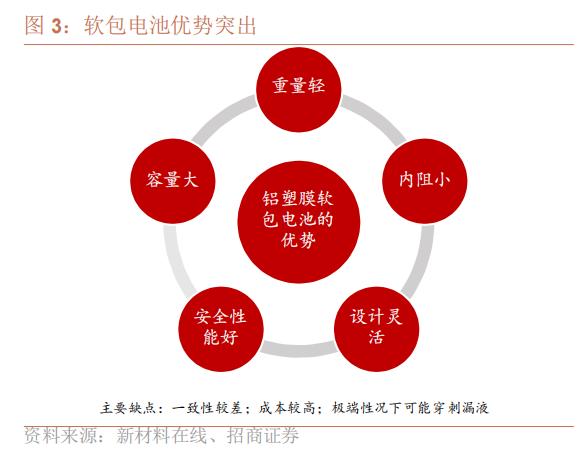 图 3：软包电池优势突出

重量轻

内阻小

设计灵活

安全性能好

容量大

铝塑膜软包电池的优势

主要缺点：一致性较差；成本较高；极端性况下可能穿刺漏液

资料来源：新材料在线、招商证券